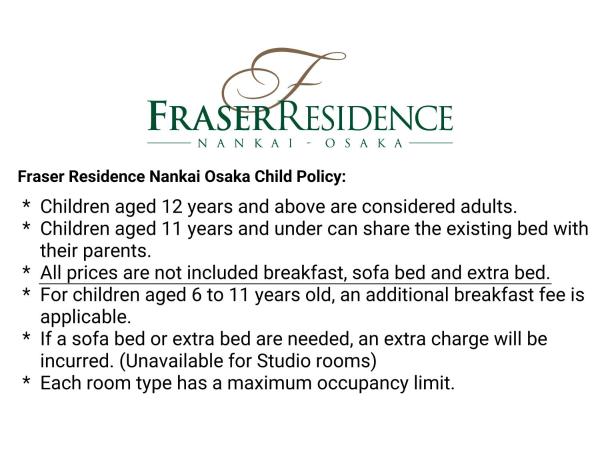 F

FRASER RESIDENCE

NANKAI - OSAKA

Fraser Residence Nankai Osaka Child Policy:

* Children aged 12 years and above are considered adults.
* Children aged 11 years and under can share the existing bed with their parents.
* All prices are not included breakfast, sofa bed and extra bed.
* For children aged 6 to 11 years old, an additional breakfast fee is applicable.
* If a sofa bed or extra bed are needed, an extra charge will be incurred. (Unavailable for Studio rooms)
* Each room type has a maximum occupancy limit.